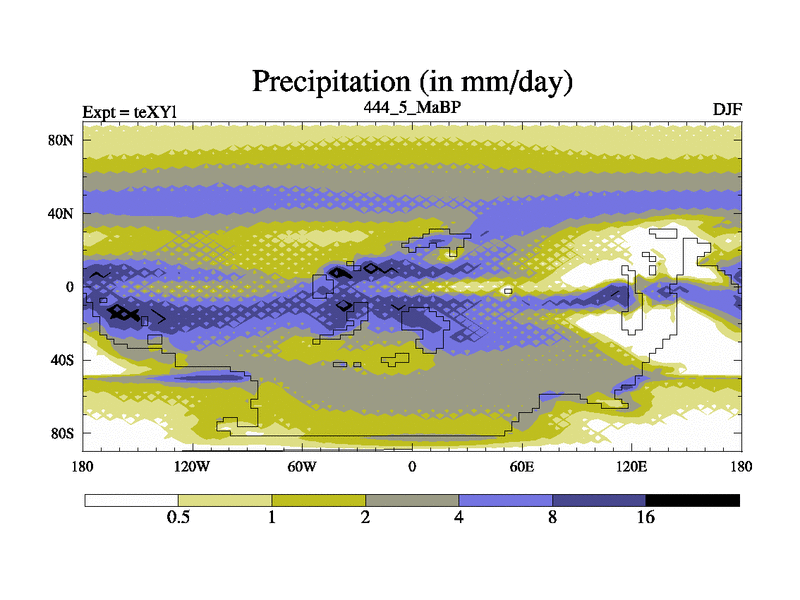 Precipitation (in mm/day)

Expt = teXYl

444_5_MaBP

DJF

80N
40N
0
40S
80S

180
120W
60W
0
60E
120E
180

0.5
1
2
4
8
16